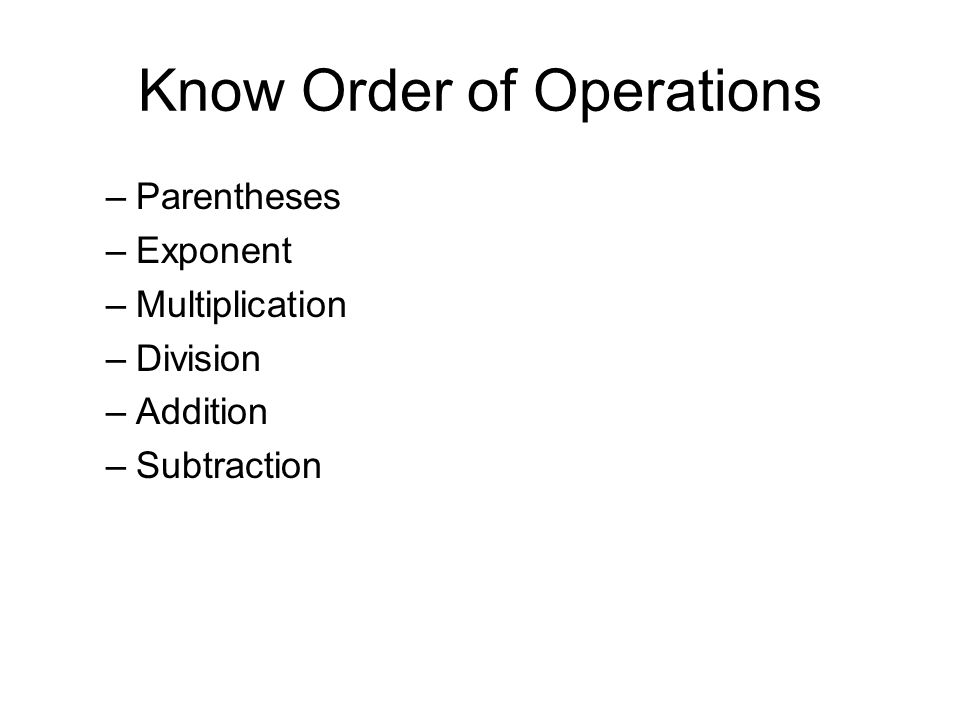 Know Order of Operations

– Parentheses
– Exponent
– Multiplication
– Division
– Addition
– Subtraction